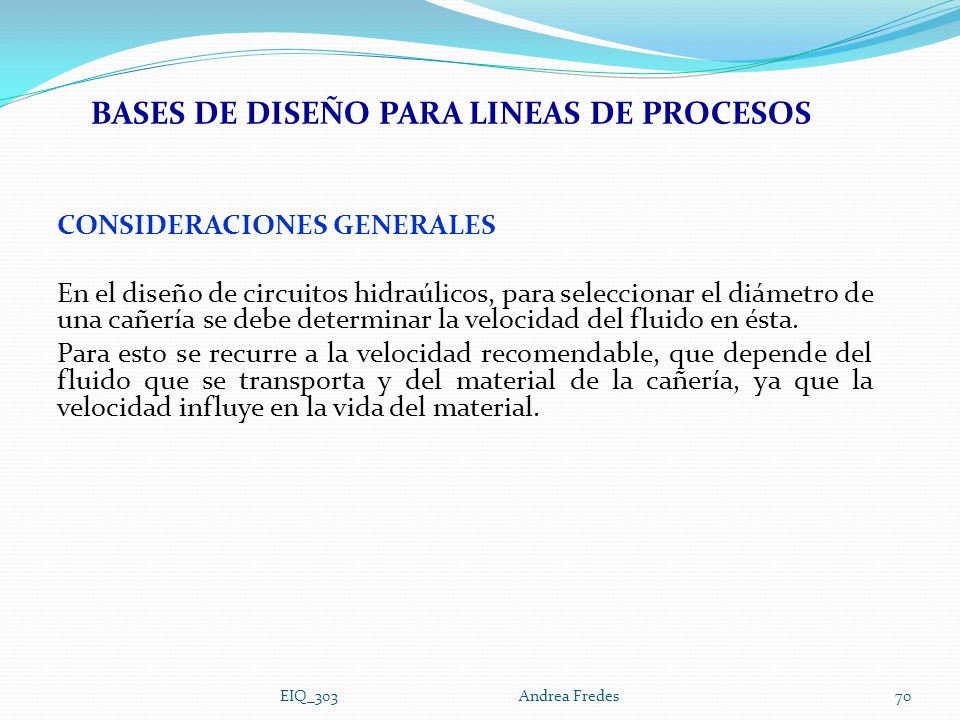 BASES DE DISEÑO PARA LINEAS DE PROCESOS

CONSIDERACIONES GENERALES

En el diseño de circuitos hidraúlicos, para seleccionar el diámetro de una cañería se debe determinar la velocidad del fluido en ésta.

Para esto se recurre a la velocidad recomendable, que depende del fluido que se transporta y del material de la cañería, ya que la velocidad influye en la vida del material.

EIQ_303 Andrea Fredes 70